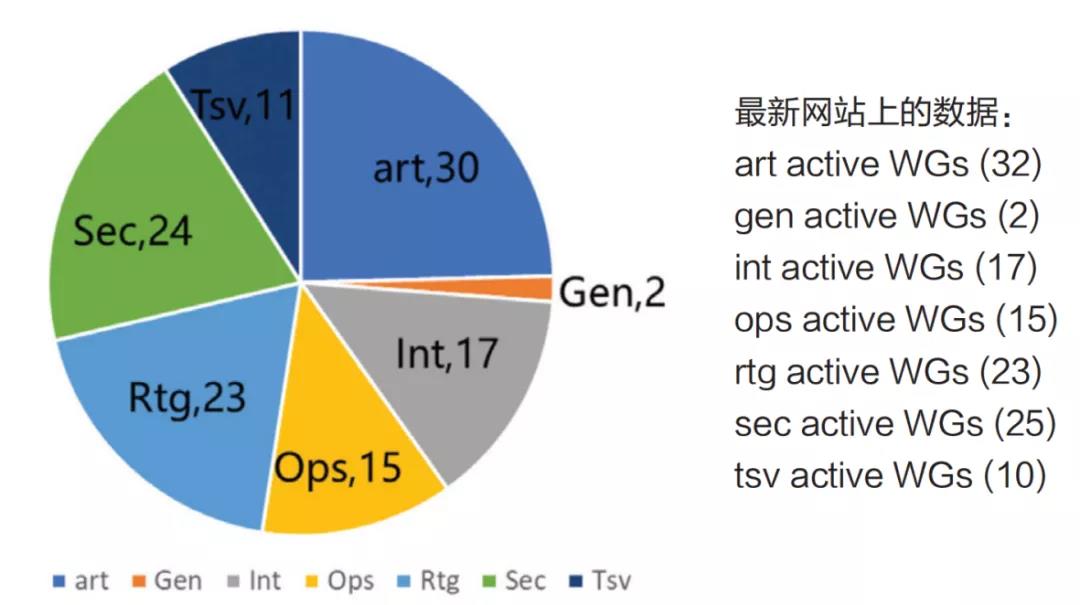 Tsv,11
art,30
Sec,24
Gen,2
Int,17
Rtg,23
Ops,15

art Gen Int Ops Rtg Sec Tsv

最新网站上的数据：
art active WGs (32)
gen active WGs (2)
int active WGs (17)
ops active WGs (15)
rtg active WGs (23)
sec active WGs (25)
tsv active WGs (10)